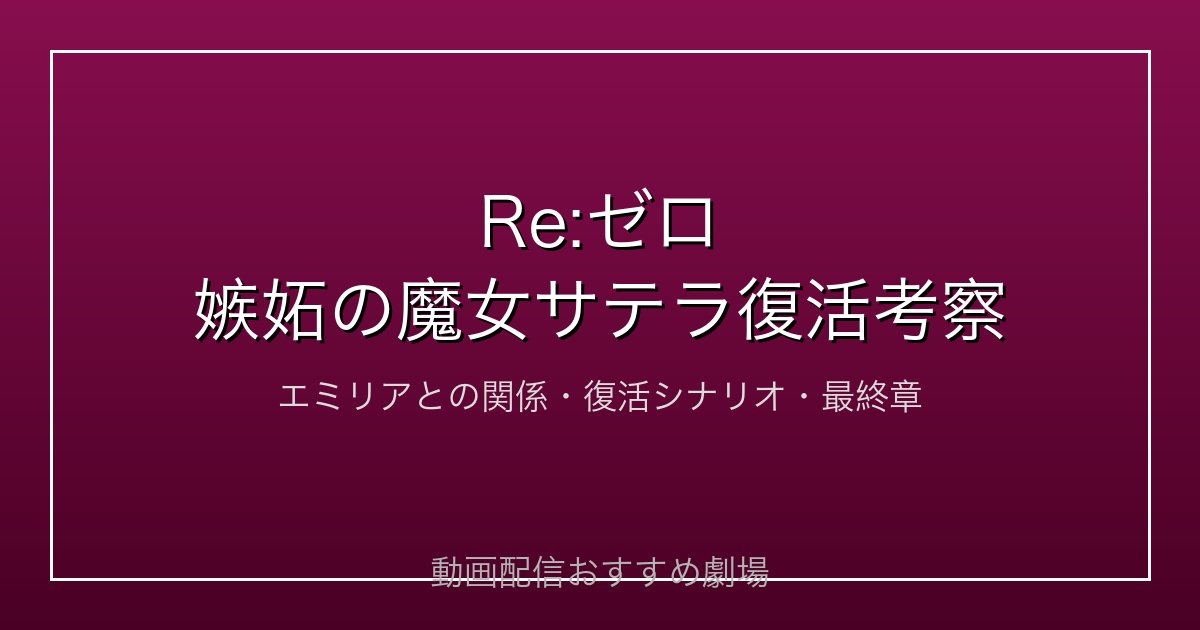 Re:ゼロ
嫉妬の魔女サテラ復活考察

エミリアとの関係・復活シナリオ・最終章

動画配信おすすめ劇場